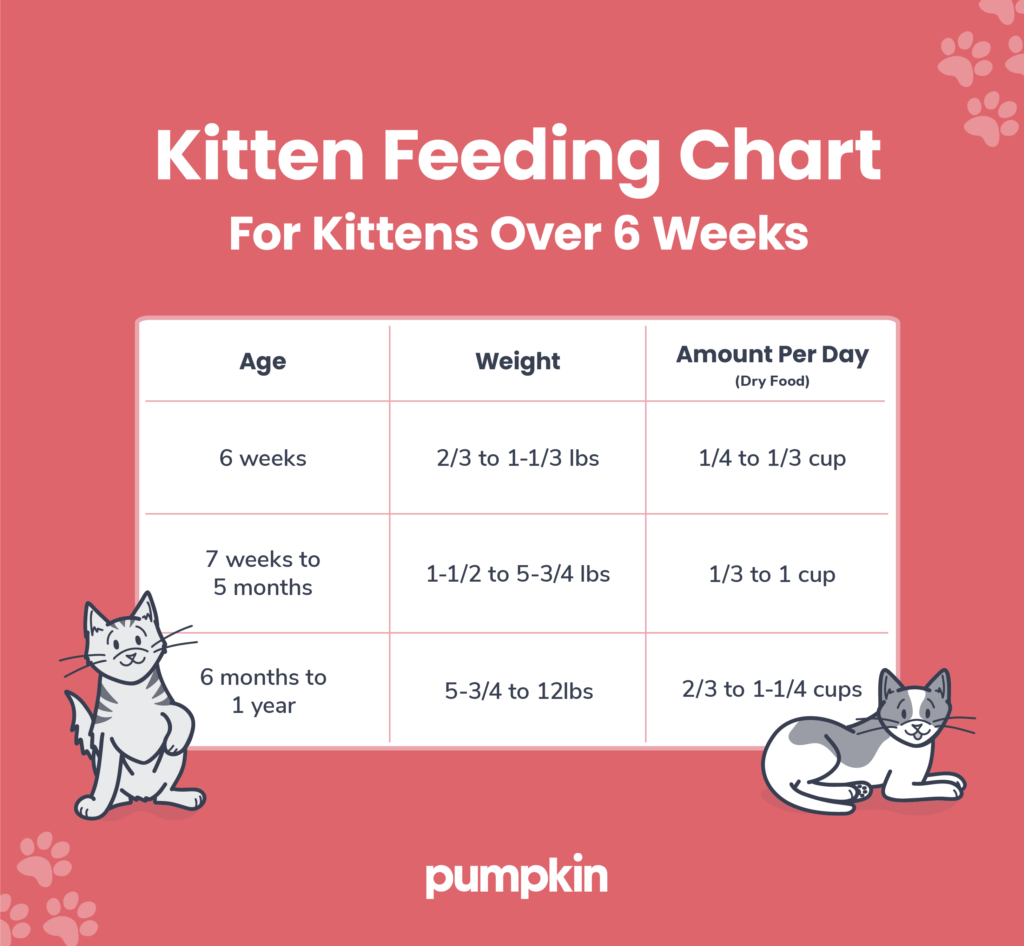 Kitten Feeding Chart
For Kittens Over 6 Weeks

| Age | Weight | Amount Per Day (Dry Food) |
|---|---|---|
| 6 weeks | 2/3 to 1-1/3 lbs | 1/4 to 1/3 cup |
| 7 weeks to 5 months | 1-1/2 to 5-3/4 lbs | 1/3 to 1 cup |
| 6 months to 1 year | 5-3/4 to 12lbs | 2/3 to 1-1/4 cups |

pumpkin